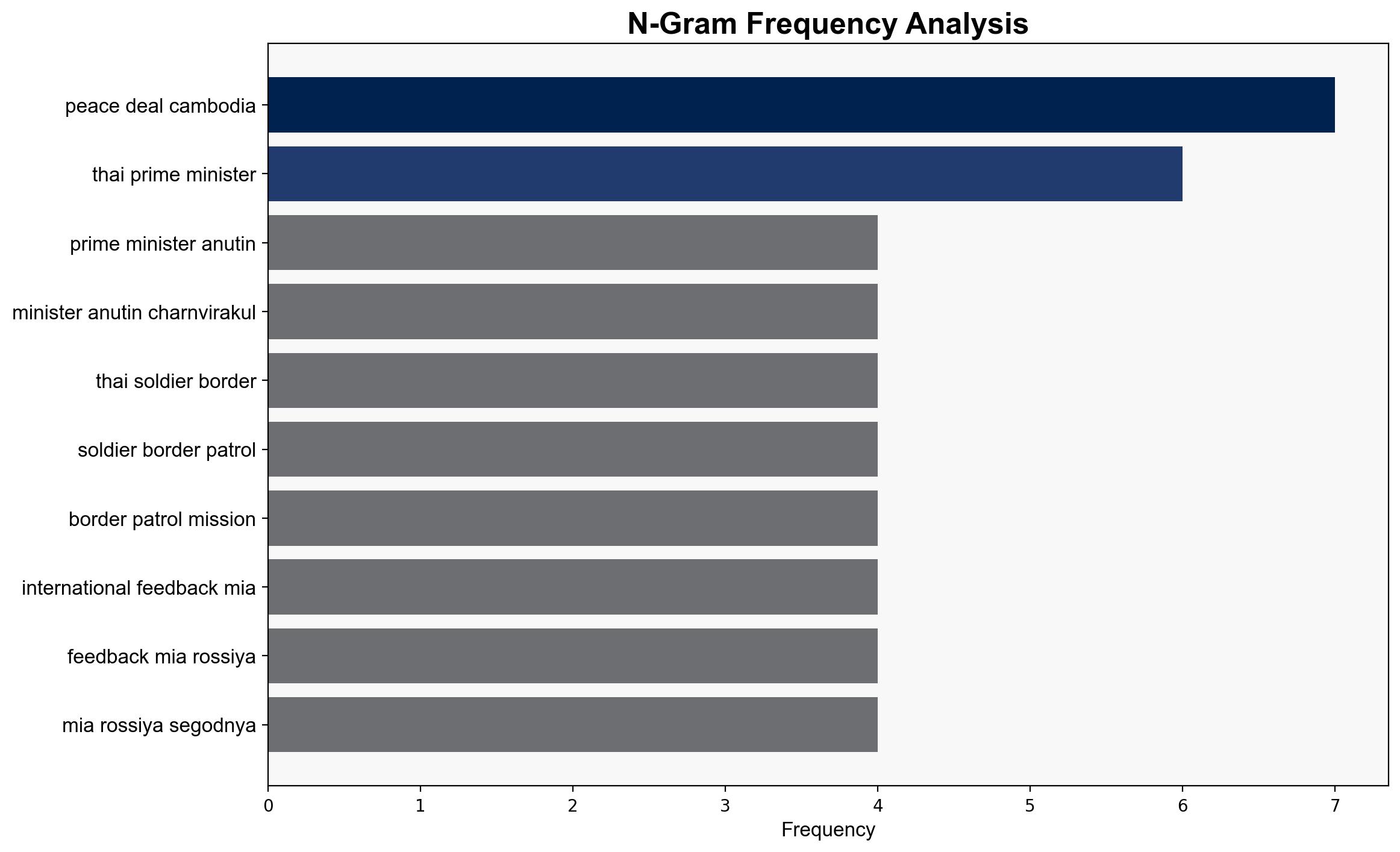 N-Gram Frequency Analysis

peace deal cambodia
thai prime minister
prime minister anutin
minister anutin charnvirakul
thai soldier border
soldier border patrol
border patrol mission
international feedback mia
feedback mia rossiya
mia rossiya segodnya

0
1
2
3
4
5
6
7
Frequency